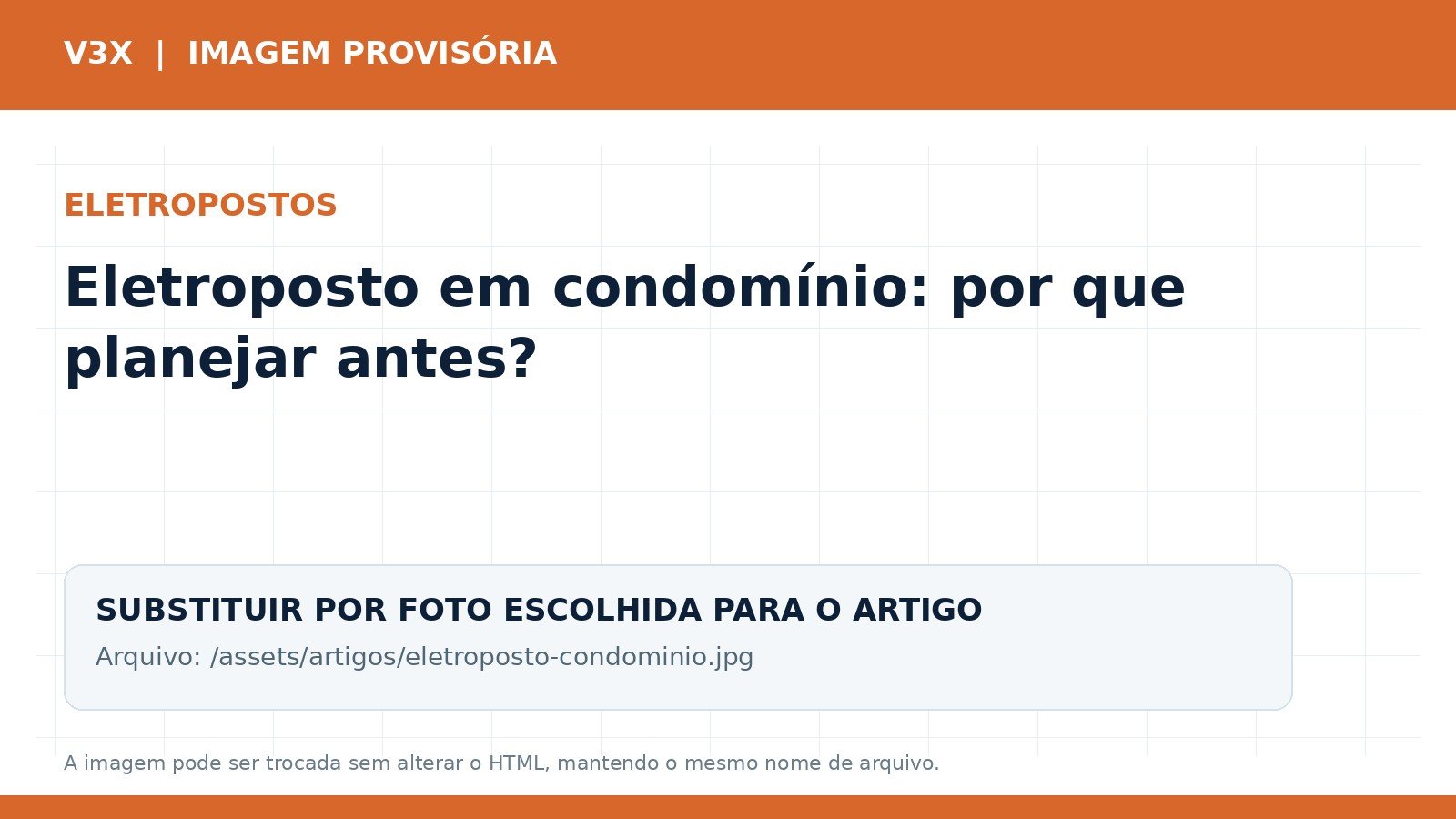 V3X | IMAGEM PROVISÓRIA

ELETROPOSTOS

Eletroposto em condomínio: por que planejar antes?

SUBSTITUIR POR FOTO ESCOLHIDA PARA O ARTIGO

Arquivo: /assets/artigos/eletroposto-condominio.jpg

A imagem pode ser trocada sem alterar o HTML, mantendo o mesmo nome de arquivo.